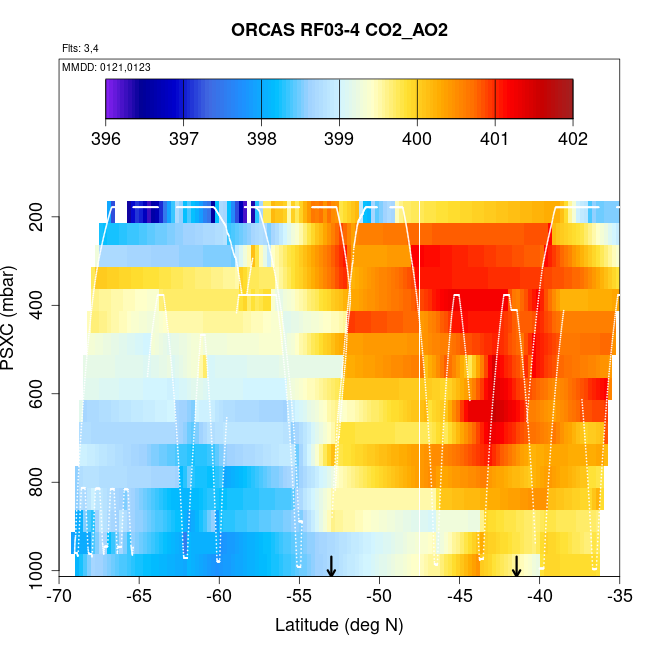 ORCAS RF03-4 CO2_AO2

Flts: 3,4

MMDD: 0121,0123

396 397 398 399 400 401 402

PSXC (mbar)

200
400
600
800
1000

-70 -65 -60 -55 -50 -45 -40 -35

Latitude (deg N)